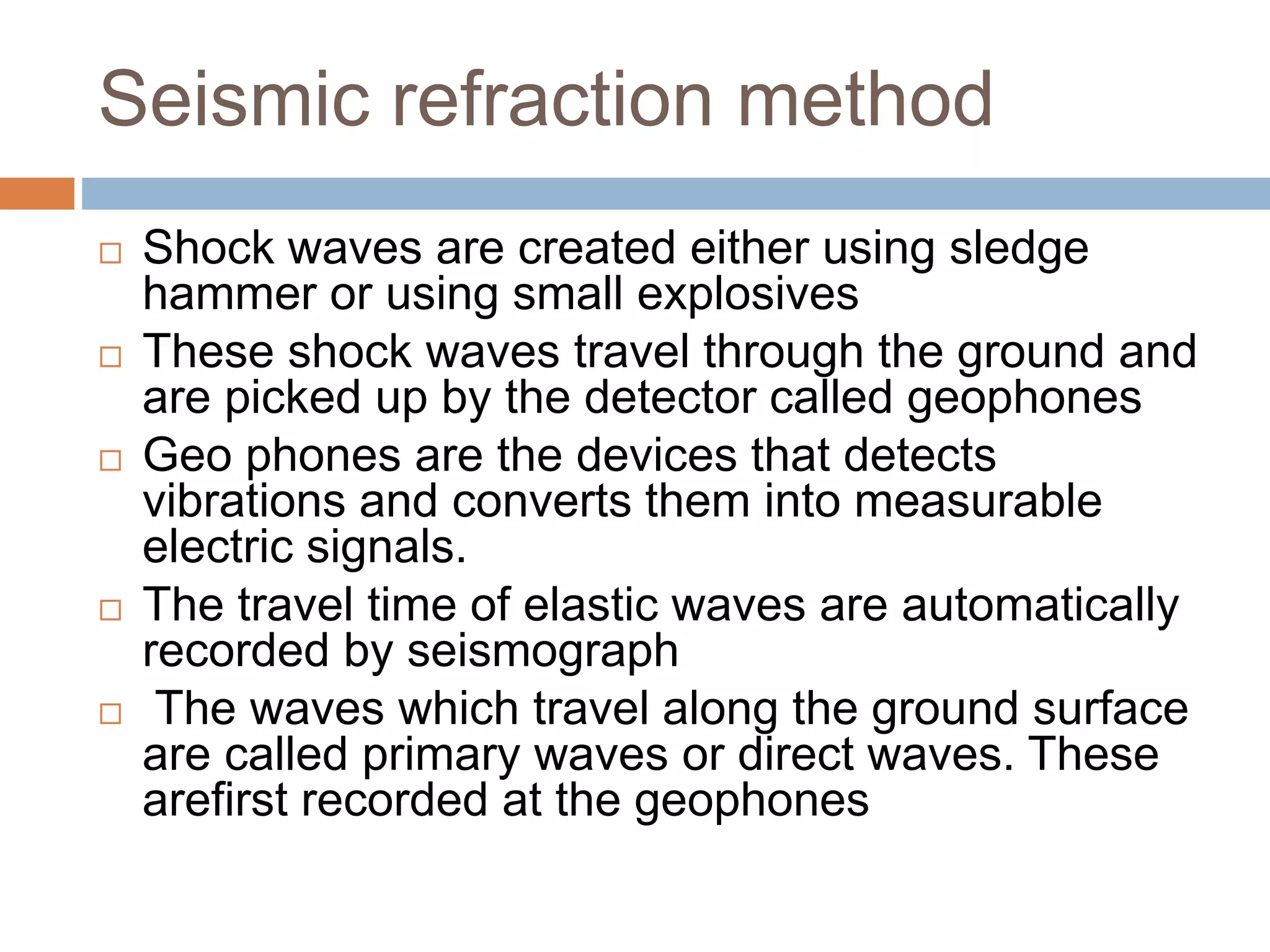 Seismic refraction method

□ Shock waves are created either using sledge hammer or using small explosives

□ These shock waves travel through the ground and are picked up by the detector called geophones

□ Geo phones are the devices that detects vibrations and converts them into measurable electric signals.

□ The travel time of elastic waves are automatically recorded by seismograph

□ The waves which travel along the ground surface are called primary waves or direct waves. These arefirst recorded at the geophones